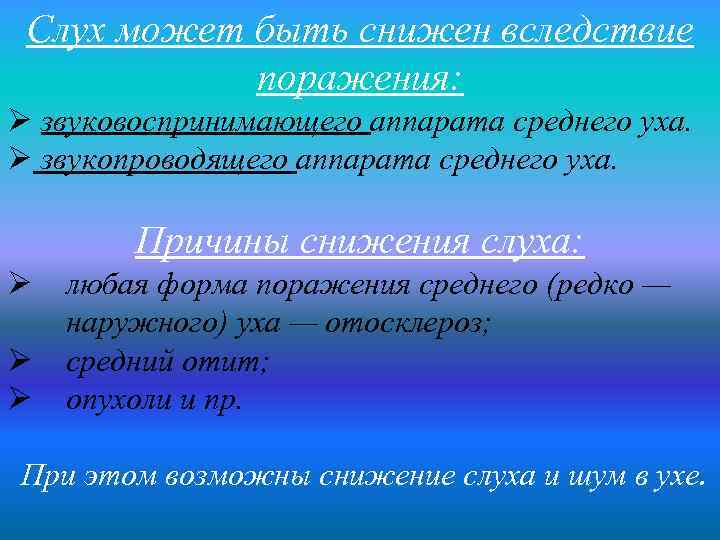 Слух может быть снижен вследствие поражения:

➢ звуковоспринимающего аппарата среднего уха.
➢ звукопроводящего аппарата среднего уха.

Причины снижения слуха:

➢ любая форма поражения среднего (редко — наружного) уха — отосклероз;
➢ средний отит;
➢ опухоли и пр.

При этом возможны снижение слуха и шум в ухе.